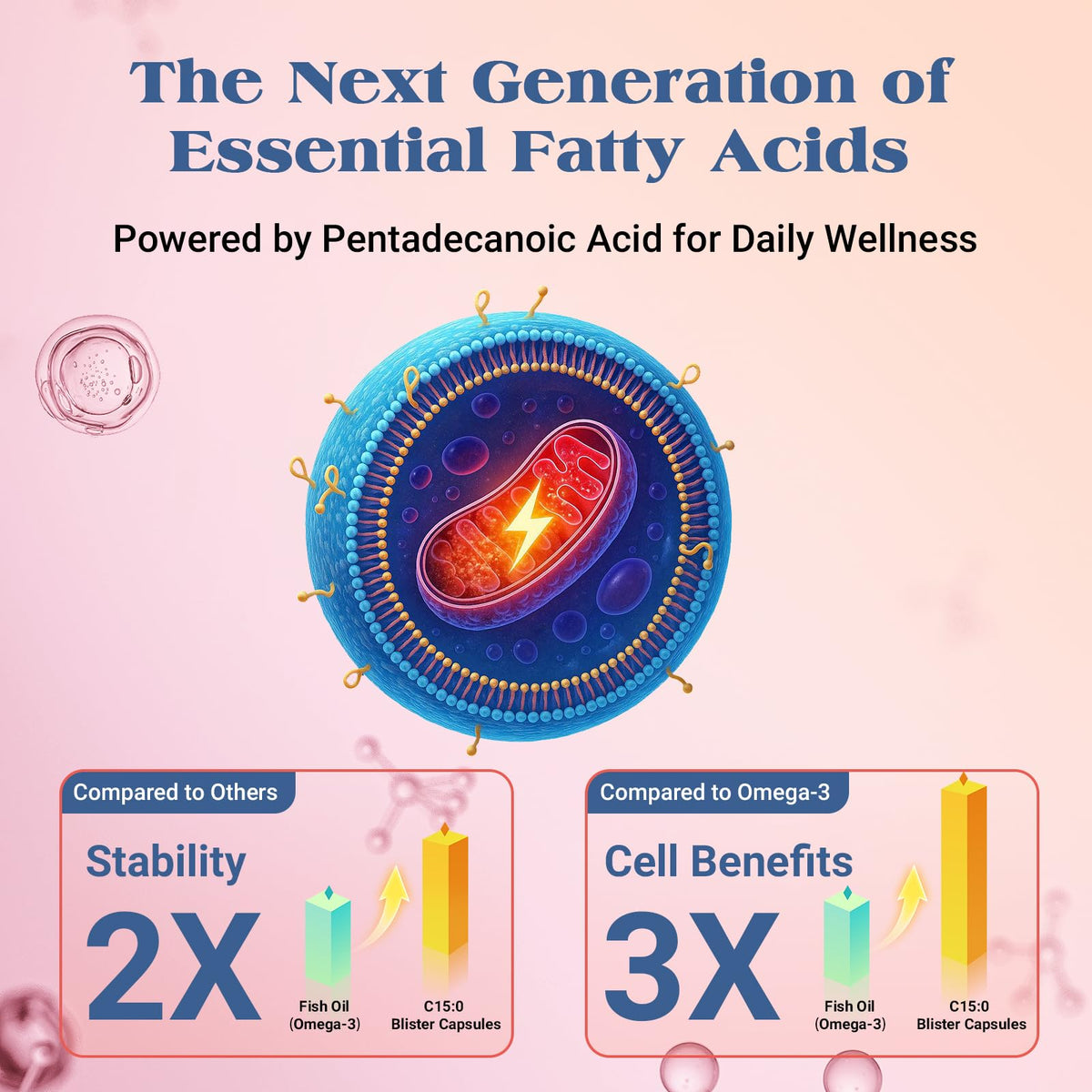 The Next Generation of Essential Fatty Acids

Powered by Pentadecanoic Acid for Daily Wellness

Compared to Others

Stability

2X

Fish Oil (Omega-3)

C15:0 Blister Capsules

Compared to Omega-3

Cell Benefits

3X

Fish Oil (Omega-3)

C15:0 Blister Capsules